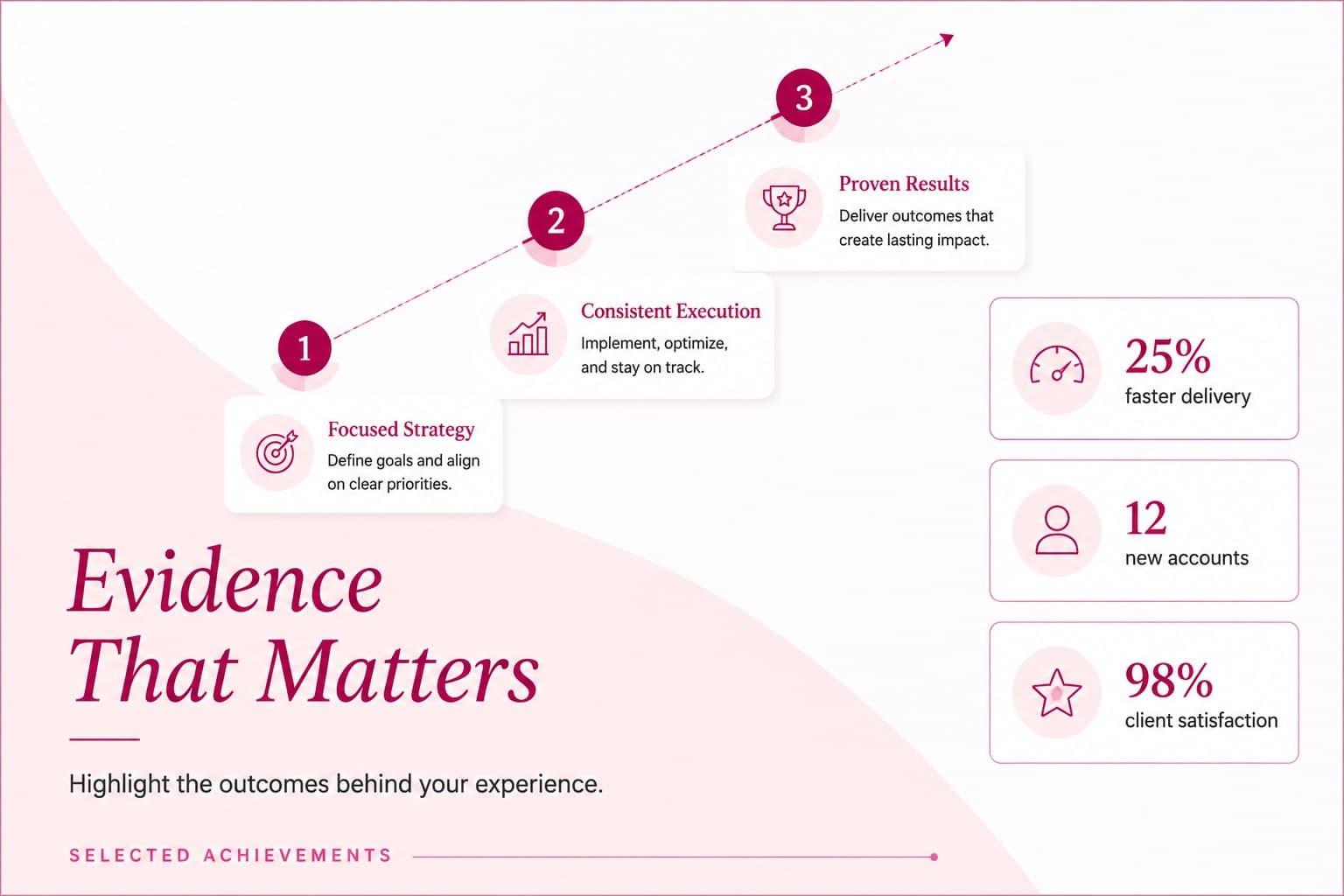 3

Proven Results
Deliver outcomes that create lasting impact.

2

Consistent Execution
Implement, optimize, and stay on track.

1

Focused Strategy
Define goals and align on clear priorities.

25%
faster delivery

12
new accounts

98%
client satisfaction

Evidence That Matters

Highlight the outcomes behind your experience.

SELECTED ACHIEVEMENTS